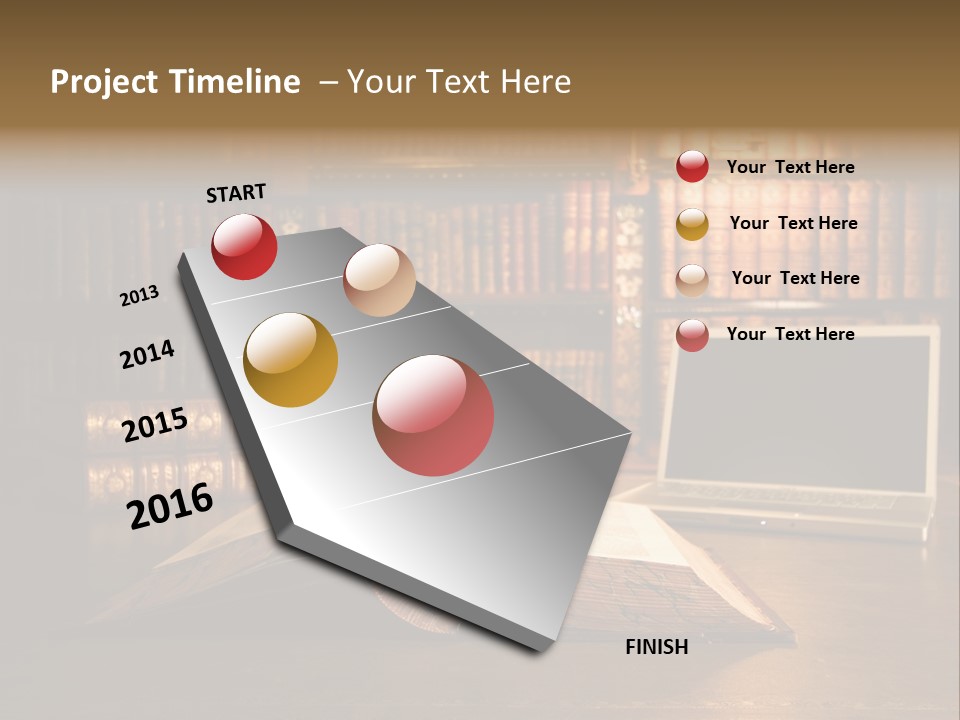 Project Timeline – Your Text Here

START

2013

2014

2015

2016

FINISH

Your Text Here

Your Text Here

Your Text Here

Your Text Here